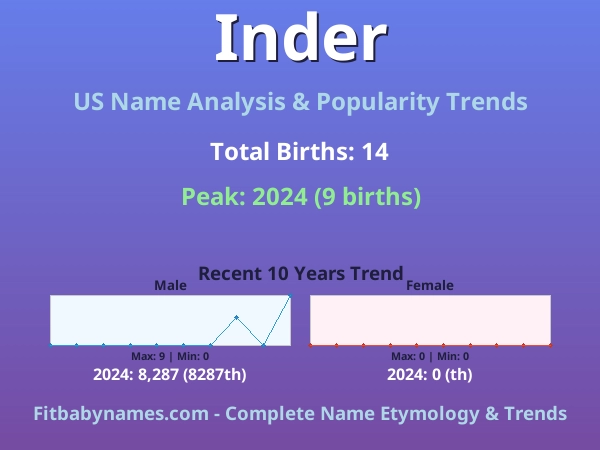 Inder

US Name Analysis & Popularity Trends

Total Births: 14

Peak: 2024 (9 births)

Recent 10 Years Trend

Male

Max: 9 | Min: 0

2024: 8,287 (8287th)

Female

Max: 0 | Min: 0

2024: 0 (th)

Fitbabynames.com - Complete Name Etymology & Trends